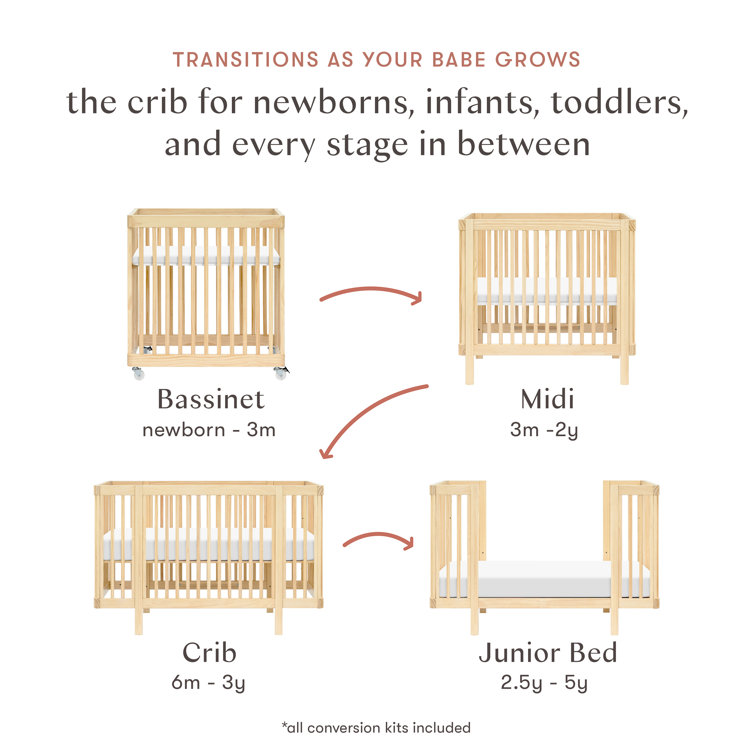 TRANSITIONS AS YOUR BABE GROWS

the crib for newborns, infants, toddlers, and every stage in between

Bassinet
newborn - 3m

Midi
3m -2y

Crib
6m - 3y

Junior Bed
2.5y - 5y

*all conversion kits included